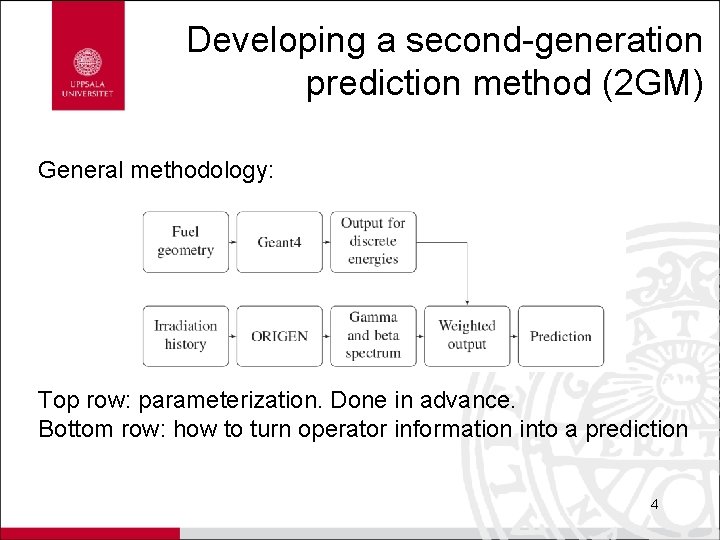 UPPSALA UNIVERSITET

Developing a second-generation prediction method (2GM)

General methodology:

Fuel geometry

Geant4

Output for discrete energies

Irradiation history

ORIGEN

Gamma and beta spectrum

Weighted output

Prediction

Top row: parameterization. Done in advance.
Bottom row: how to turn operator information into a prediction

4